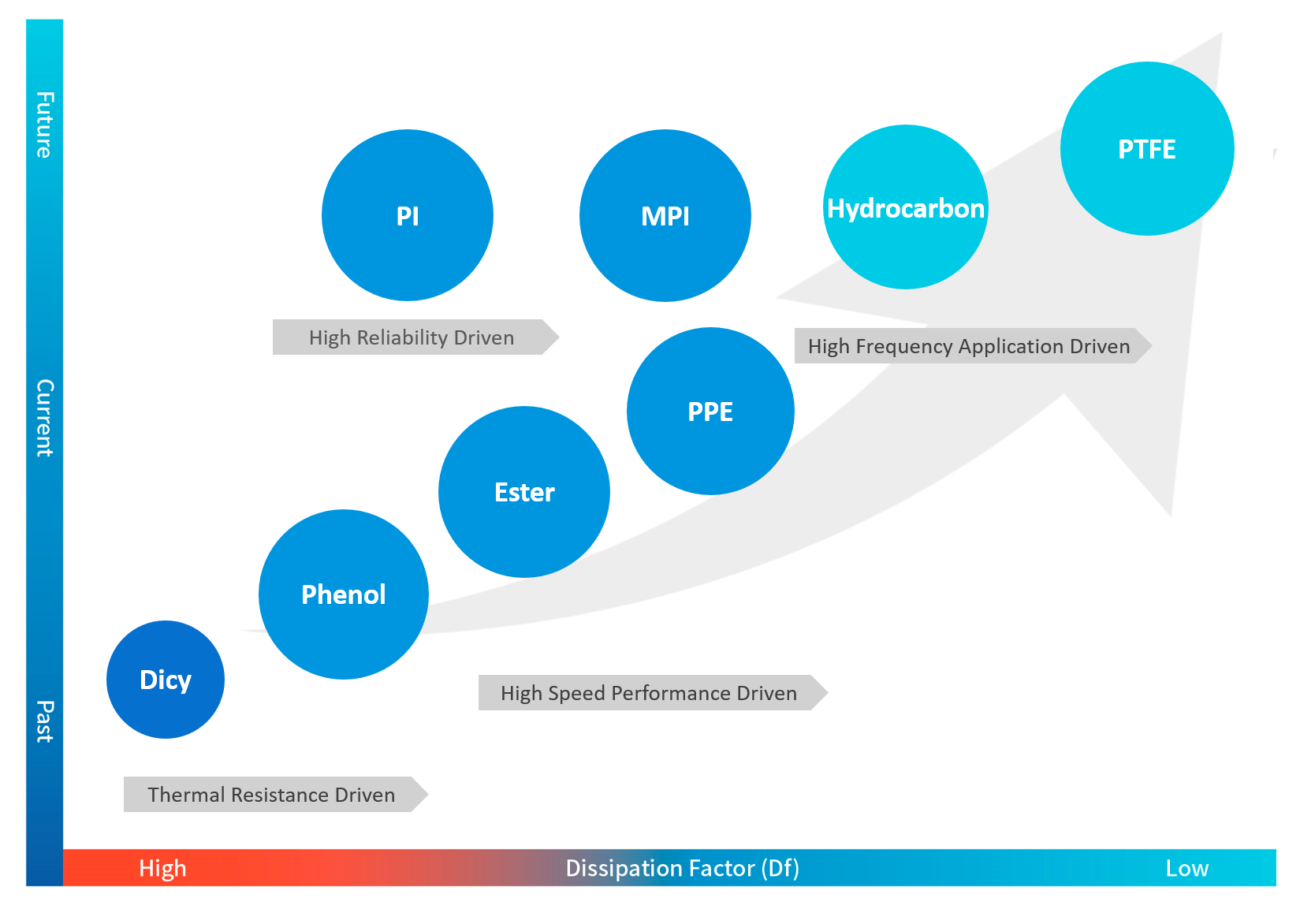 Future
Current
Past

PI
MPI
Hydrocarbon
PTFE

High Reliability Driven
High Frequency Application Driven

PPE
Ester
Phenol
Dicy

High Speed Performance Driven
Thermal Resistance Driven

High
Dissipation Factor (Df)
Low